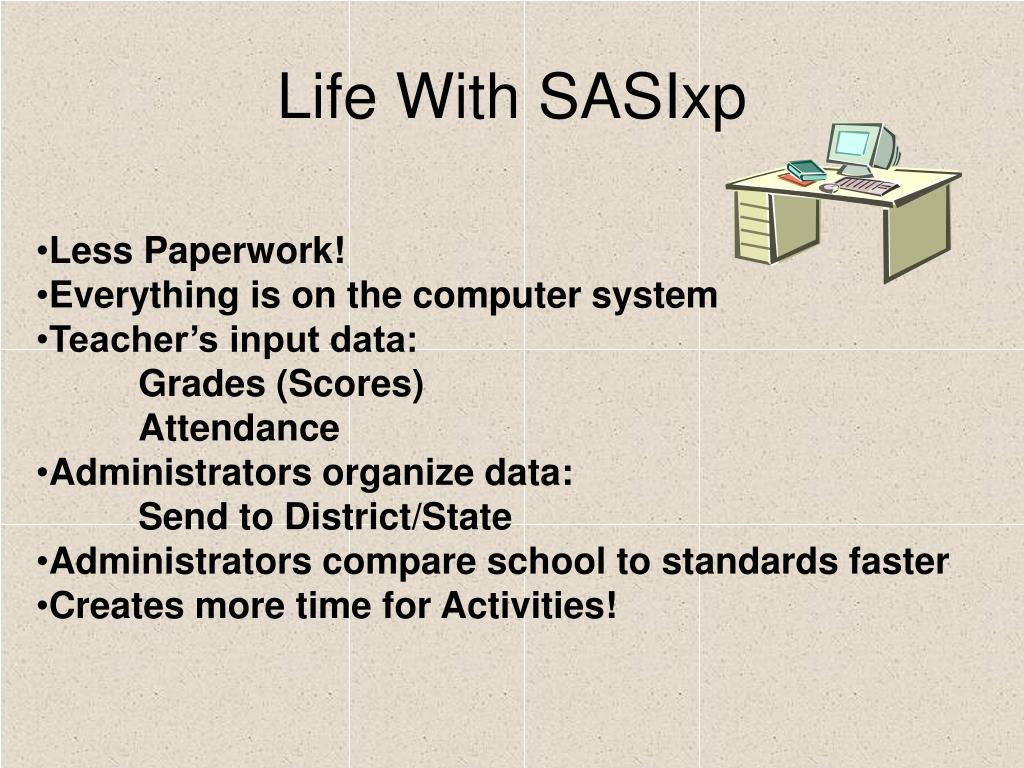 Life With SASIxp

•Less Paperwork!
•Everything is on the computer system
•Teacher’s input data:
Grades (Scores)
Attendance
•Administrators organize data:
Send to District/State
•Administrators compare school to standards faster
•Creates more time for Activities!